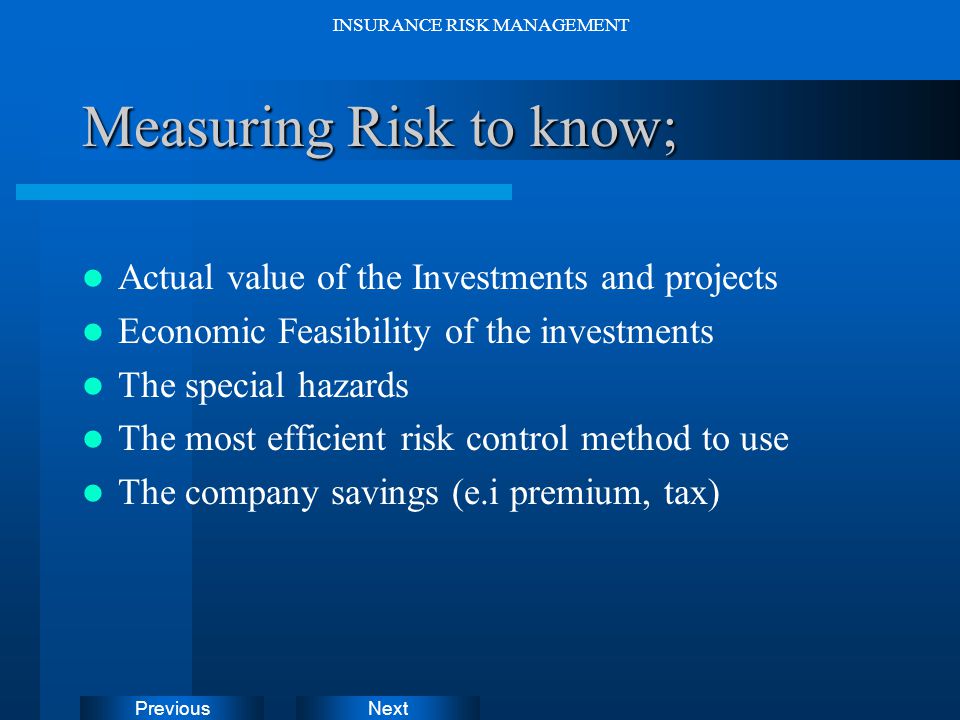 INSURANCE RISK MANAGEMENT

Measuring Risk to know;

- Actual value of the Investments and projects
- Economic Feasibility of the investments
- The special hazards
- The most efficient risk control method to use
- The company savings (e.i premium, tax)

Previous
Next